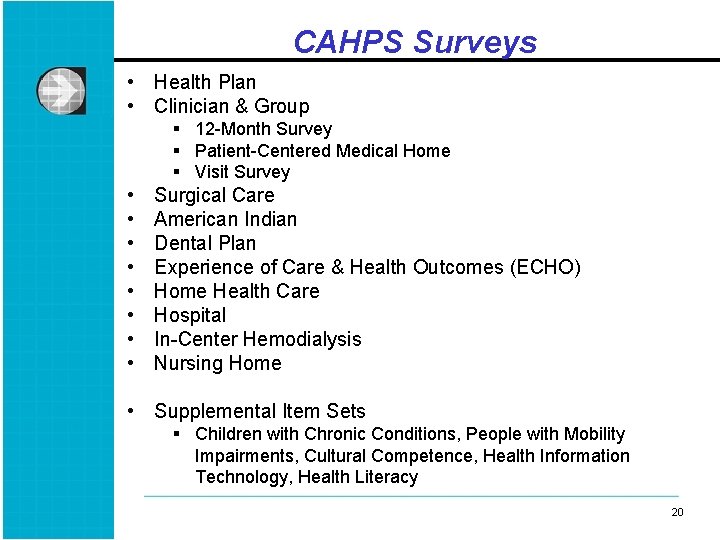 CAHPS Surveys

• Health Plan
• Clinician & Group
  ▪ 12-Month Survey
  ▪ Patient-Centered Medical Home
  ▪ Visit Survey
• Surgical Care
• American Indian
• Dental Plan
• Experience of Care & Health Outcomes (ECHO)
• Home Health Care
• Hospital
• In-Center Hemodialysis
• Nursing Home

• Supplemental Item Sets
  ▪ Children with Chronic Conditions, People with Mobility Impairments, Cultural Competence, Health Information Technology, Health Literacy

20